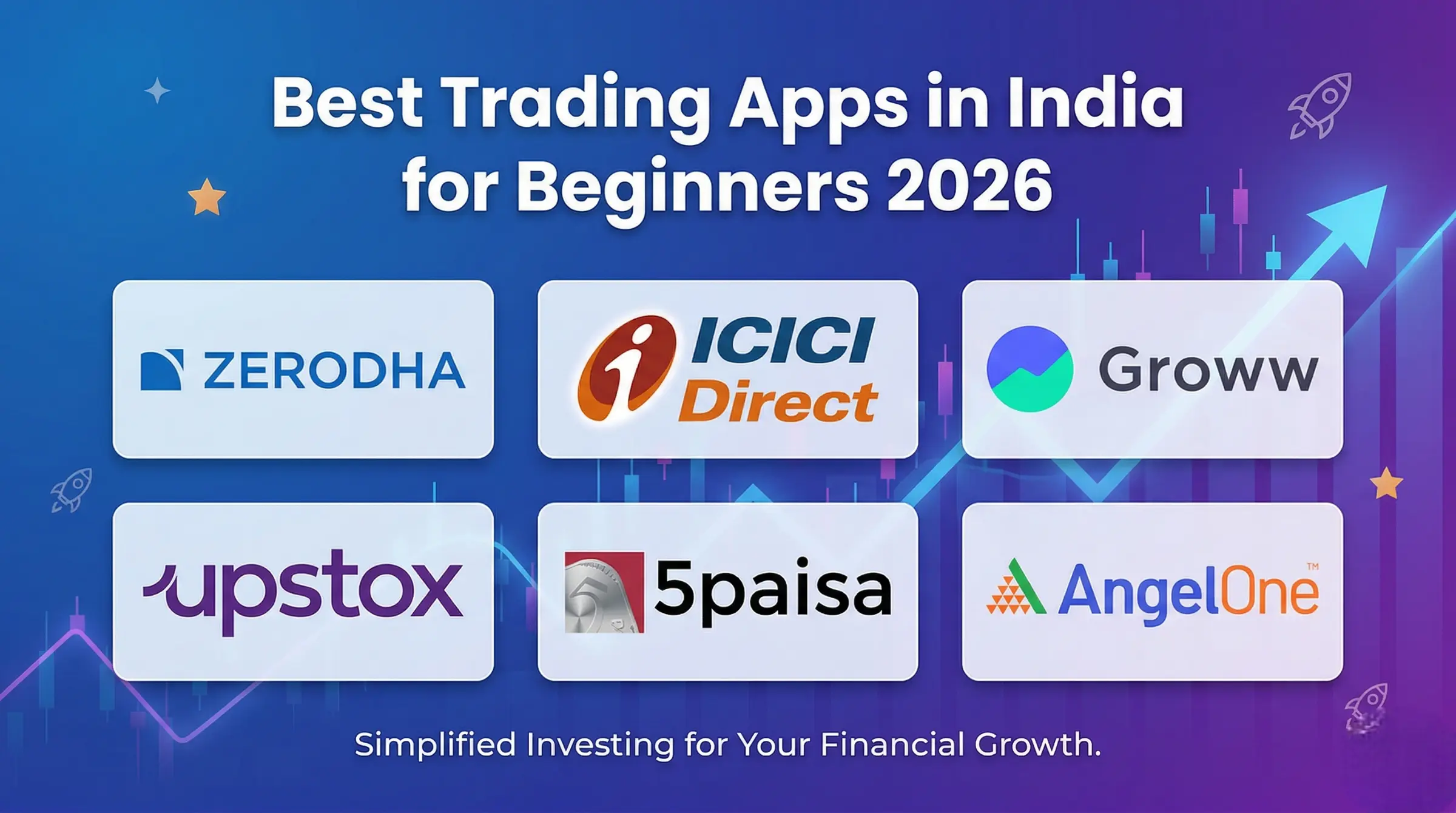 Best Trading Apps in India for Beginners 2026

ZERODHA

ICICI Direct

Groww

upstox

5paisa

AngelOne™

Simplified Investing for Your Financial Growth.